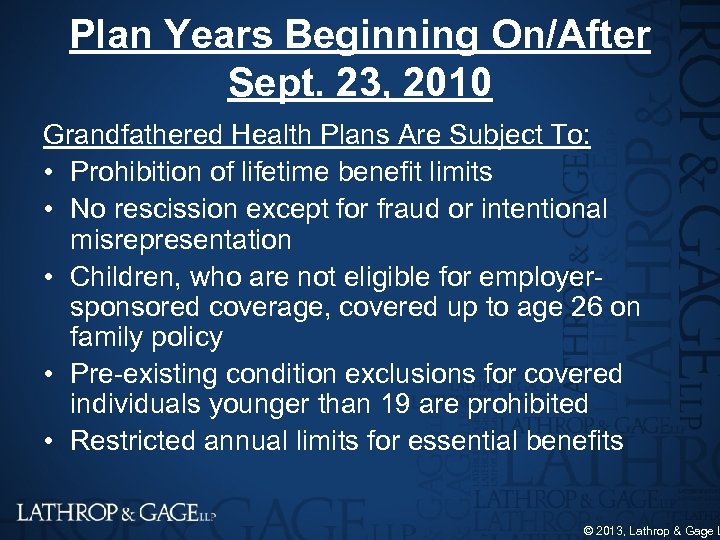 Plan Years Beginning On/After Sept. 23, 2010

Grandfathered Health Plans Are Subject To:

• Prohibition of lifetime benefit limits
• No rescission except for fraud or intentional misrepresentation
• Children, who are not eligible for employer-sponsored coverage, covered up to age 26 on family policy
• Pre-existing condition exclusions for covered individuals younger than 19 are prohibited
• Restricted annual limits for essential benefits

LATHROP & GAGE LLP

© 2013, Lathrop & Gage L